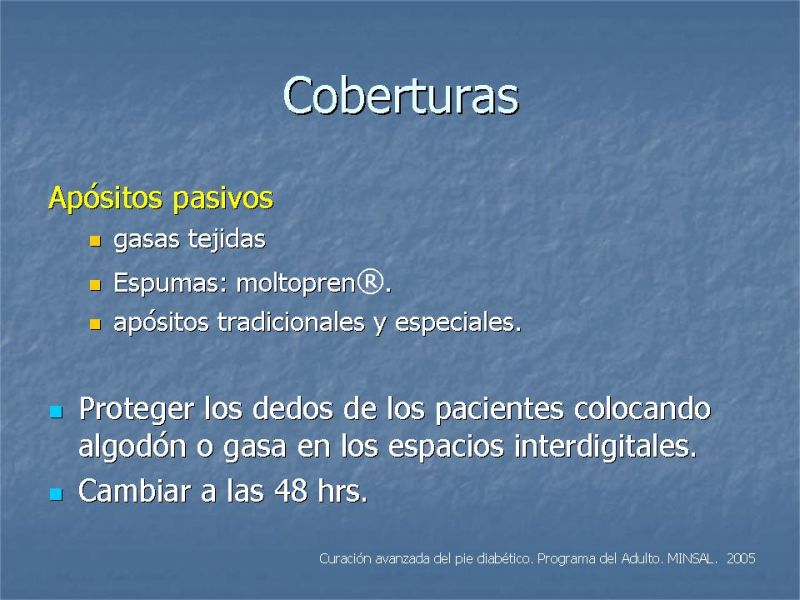 Coberturas

Apósitos pasivos

- gasas tejidas
- Espumas: moltopren®.
- apósitos tradicionales y especiales.

- Proteger los dedos de los pacientes colocando algodón o gasa en los espacios interdigitales.
- Cambiar a las 48 hrs.

Curación avanzada del pie diabético. Programa del Adulto. MINSAL. 2005